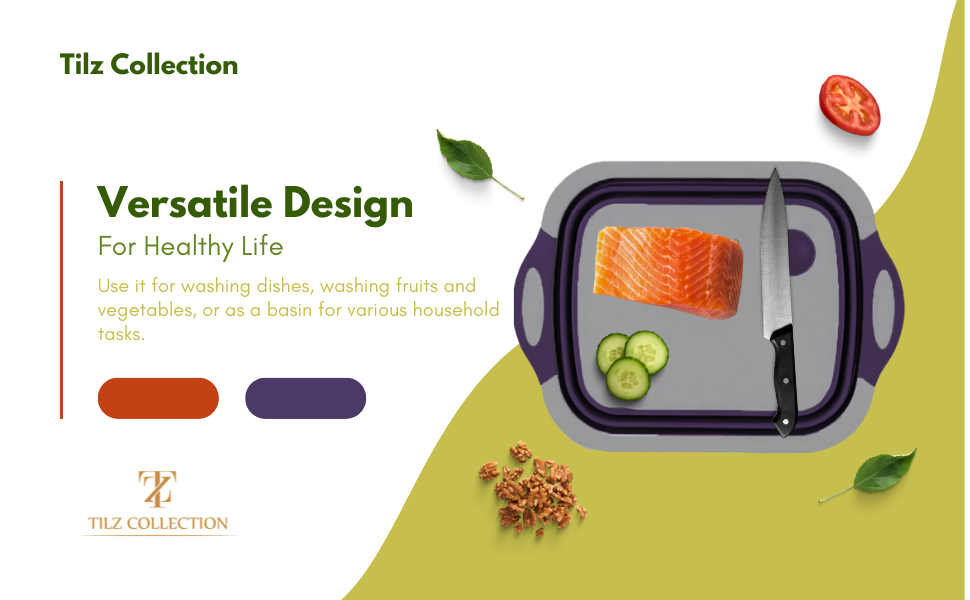 Tilz Collection

Versatile Design

For Healthy Life

Use it for washing dishes, washing fruits and vegetables, or as a basin for various household tasks.

TZ

TILZ COLLECTION